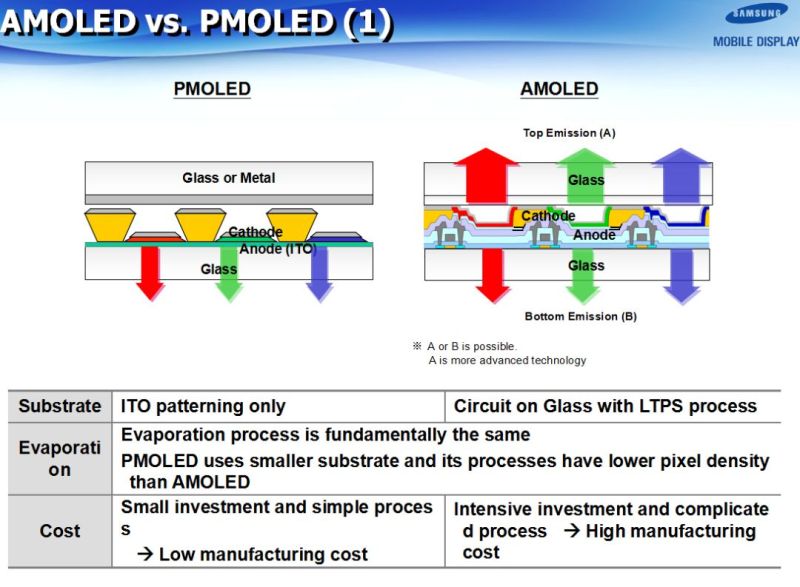 AMOLED vs. PMOLED (1)

SAMSUNG
MOBILE DISPLAY

PMOLED

Glass or Metal
Cathode
Anode (ITO)
Glass

AMOLED

Top Emission (A)
Glass
Cathode
Anode
Glass
Bottom Emission (B)

※ A or B is possible.
A is more advanced technology

| Substrate | ITO patterning only | Circuit on Glass with LTPS process |
|---|---|---|
| Evaporation | Evaporation process is fundamentally the same PMOLED uses smaller substrate and its processes have lower pixel density than AMOLED | |
| Cost | Small investment and simple process → Low manufacturing cost | Intensive investment and complicated process → High manufacturing cost |